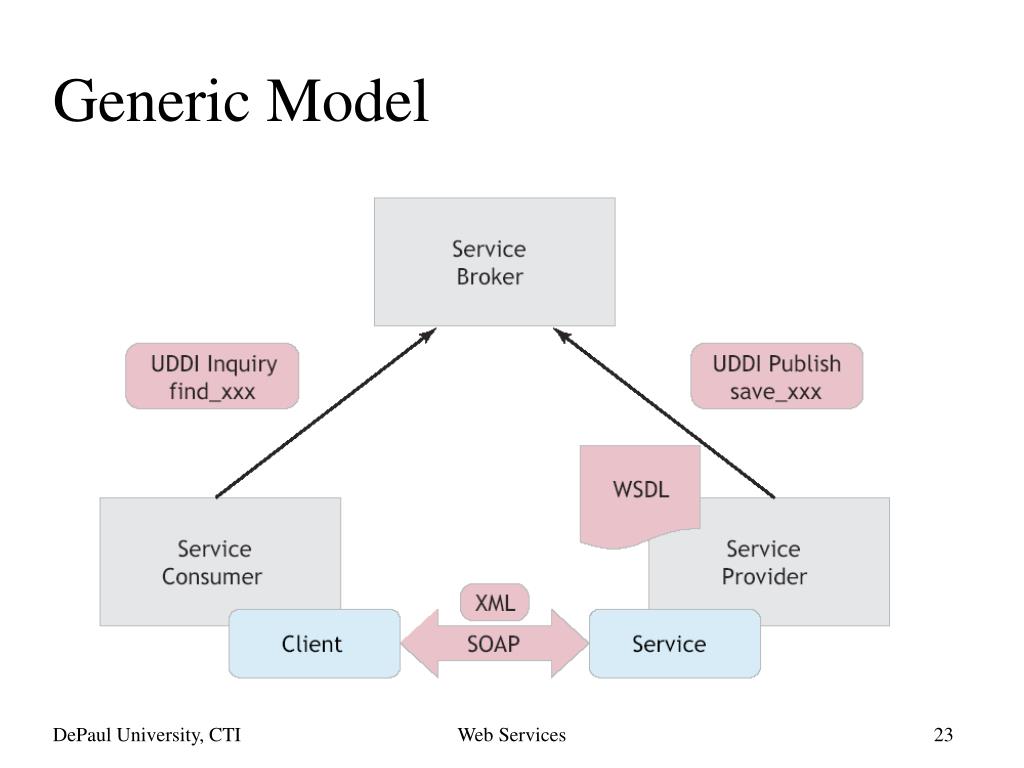 Generic Model

Service Broker

UDDI Inquiry find_xxx

UDDI Publish save_xxx

WSDL

Service Consumer

Service Provider

XML

Client

SOAP

Service

DePaul University, CTI

Web Services

23